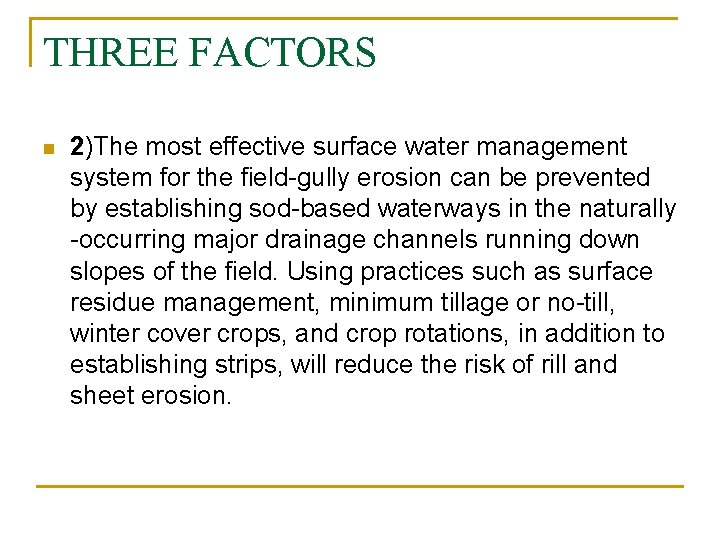 THREE FACTORS

2)The most effective surface water management system for the field-gully erosion can be prevented by establishing sod-based waterways in the naturally -occurring major drainage channels running down slopes of the field. Using practices such as surface residue management, minimum tillage or no-till, winter cover crops, and crop rotations, in addition to establishing strips, will reduce the risk of rill and sheet erosion.